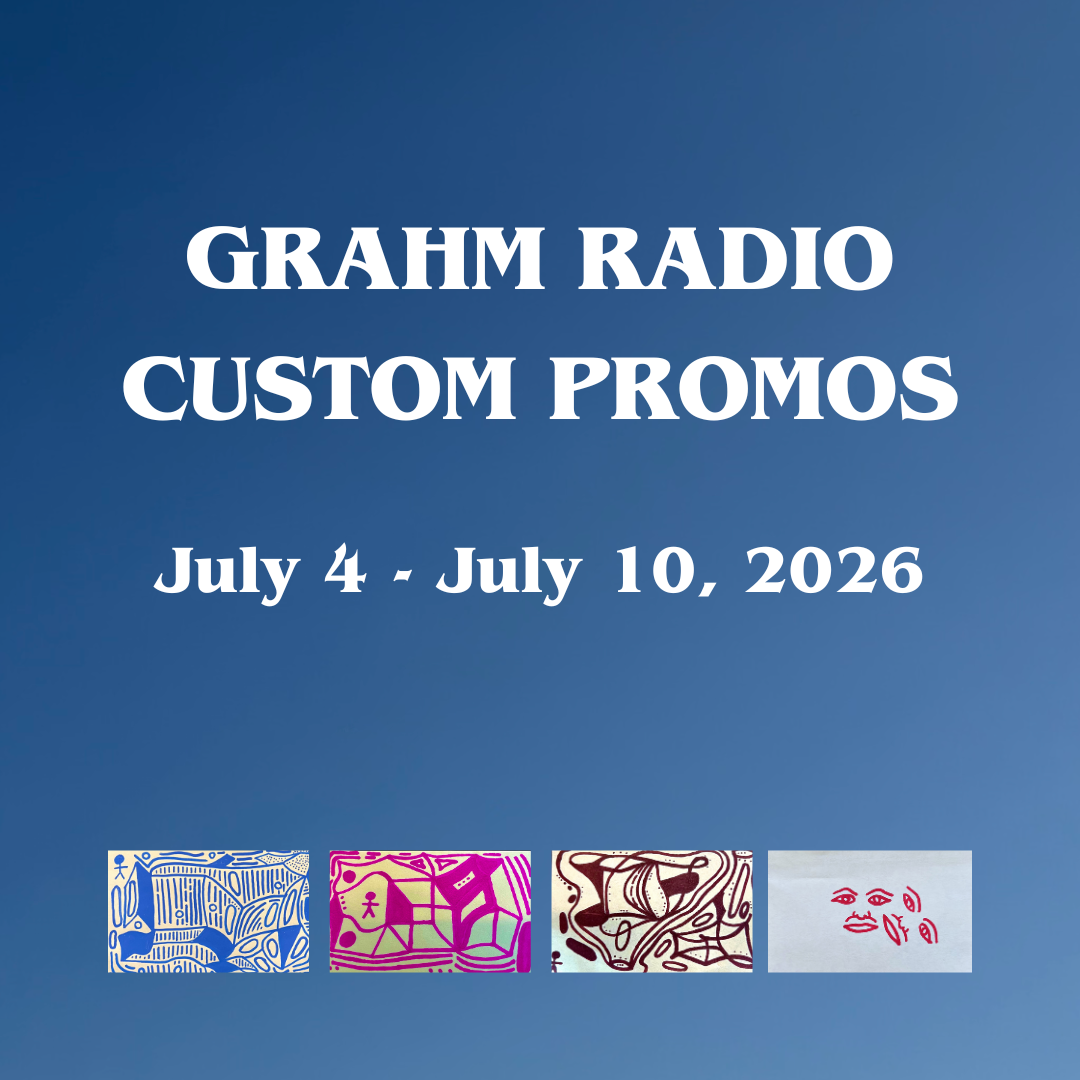 GRAHM RADIO
CUSTOM PROMOS

July 4 - July 10, 2026